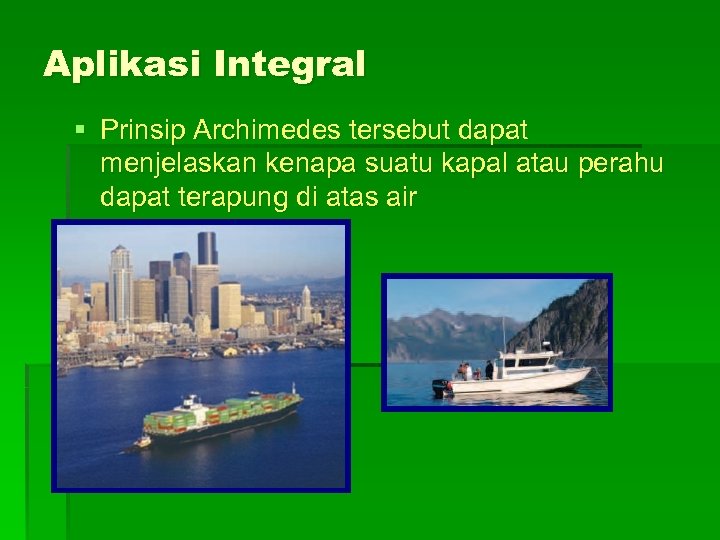 Aplikasi Integral

▪ Prinsip Archimedes tersebut dapat menjelaskan kenapa suatu kapal atau perahu dapat terapung di atas air